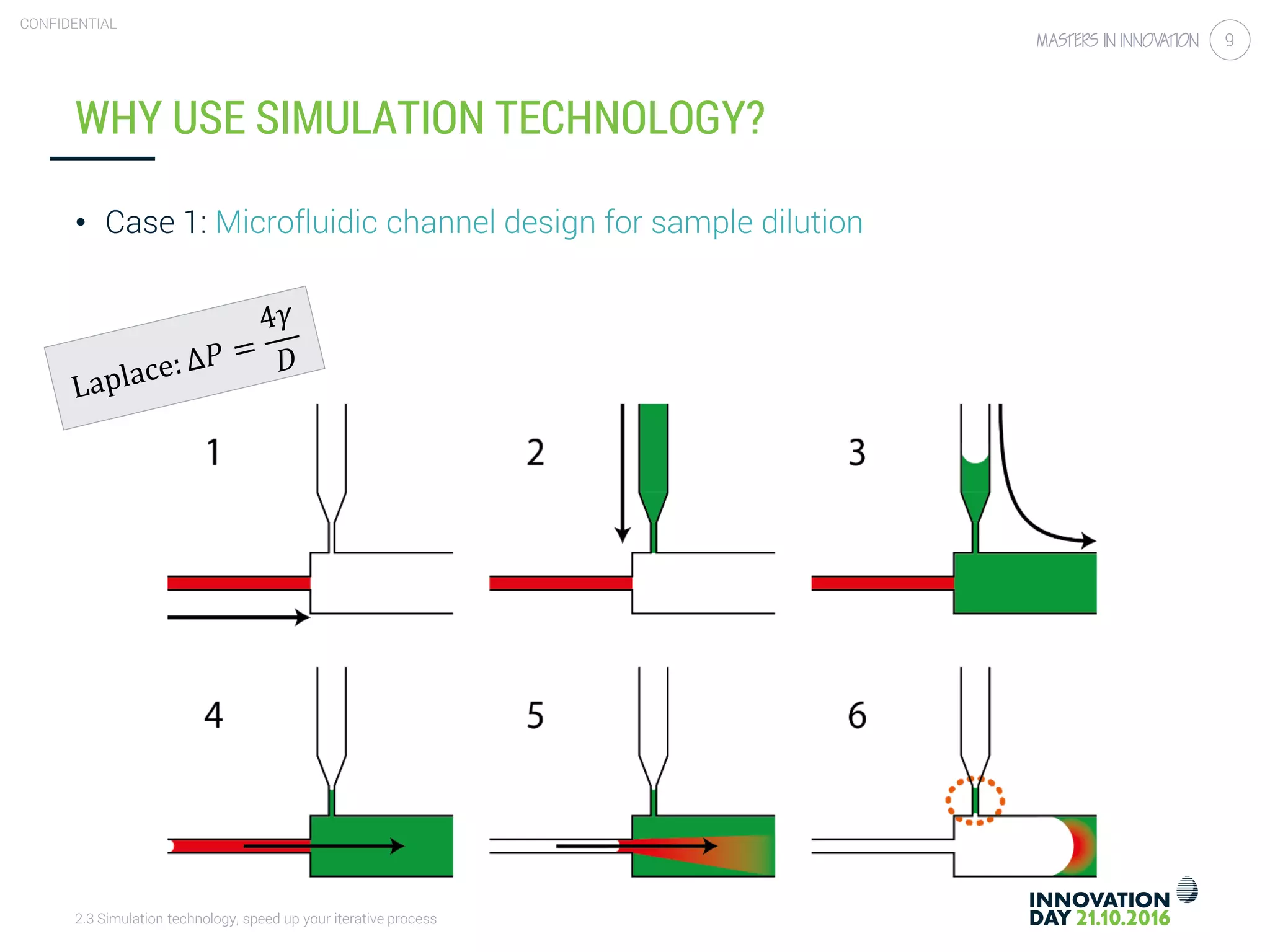 CONFIDENTIAL

MASTERS IN INNOVATION 9

WHY USE SIMULATION TECHNOLOGY?

• Case 1: Microfluidic channel design for sample dilution

Laplace: $\Delta P = \frac{4\gamma}{D}$

1

2

3

4

5

6

2.3 Simulation technology, speed up your iterative process

INNOVATION DAY 21.10.2016